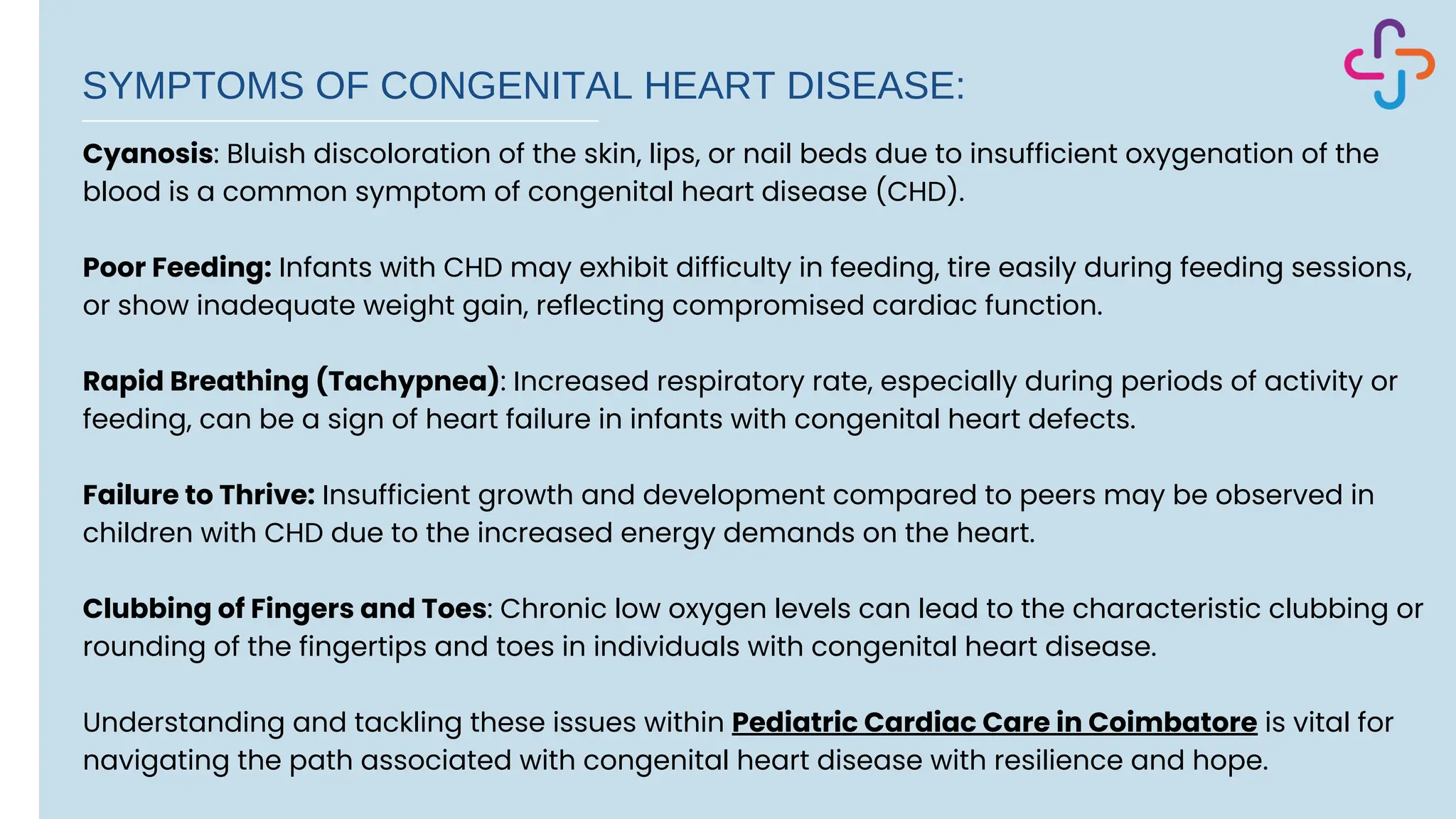 SYMPTOMS OF CONGENITAL HEART DISEASE:

Cyanosis: Bluish discoloration of the skin, lips, or nail beds due to insufficient oxygenation of the blood is a common symptom of congenital heart disease (CHD).

Poor Feeding: Infants with CHD may exhibit difficulty in feeding, tire easily during feeding sessions, or show inadequate weight gain, reflecting compromised cardiac function.

Rapid Breathing (Tachypnea): Increased respiratory rate, especially during periods of activity or feeding, can be a sign of heart failure in infants with congenital heart defects.

Failure to Thrive: Insufficient growth and development compared to peers may be observed in children with CHD due to the increased energy demands on the heart.

Clubbing of Fingers and Toes: Chronic low oxygen levels can lead to the characteristic clubbing or rounding of the fingertips and toes in individuals with congenital heart disease.

Understanding and tackling these issues within Pediatric Cardiac Care in Coimbatore is vital for navigating the path associated with congenital heart disease with resilience and hope.